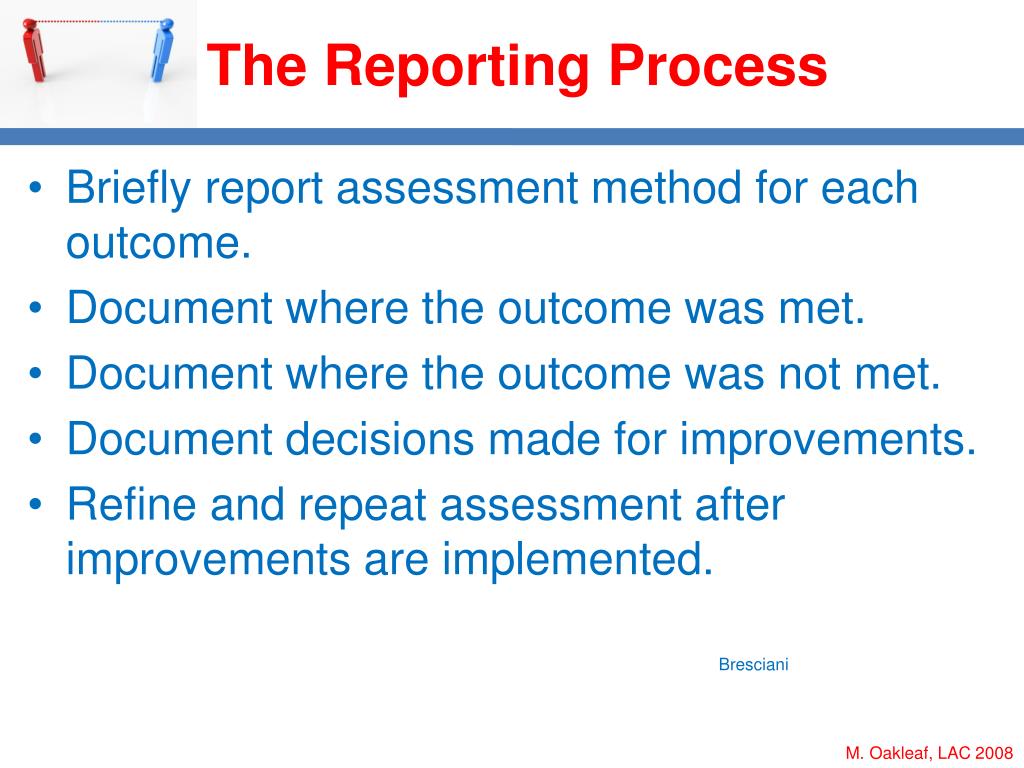 The Reporting Process

• Briefly report assessment method for each outcome.
• Document where the outcome was met.
• Document where the outcome was not met.
• Document decisions made for improvements.
• Refine and repeat assessment after improvements are implemented.

Bresciani

M. Oakleaf, LAC 2008